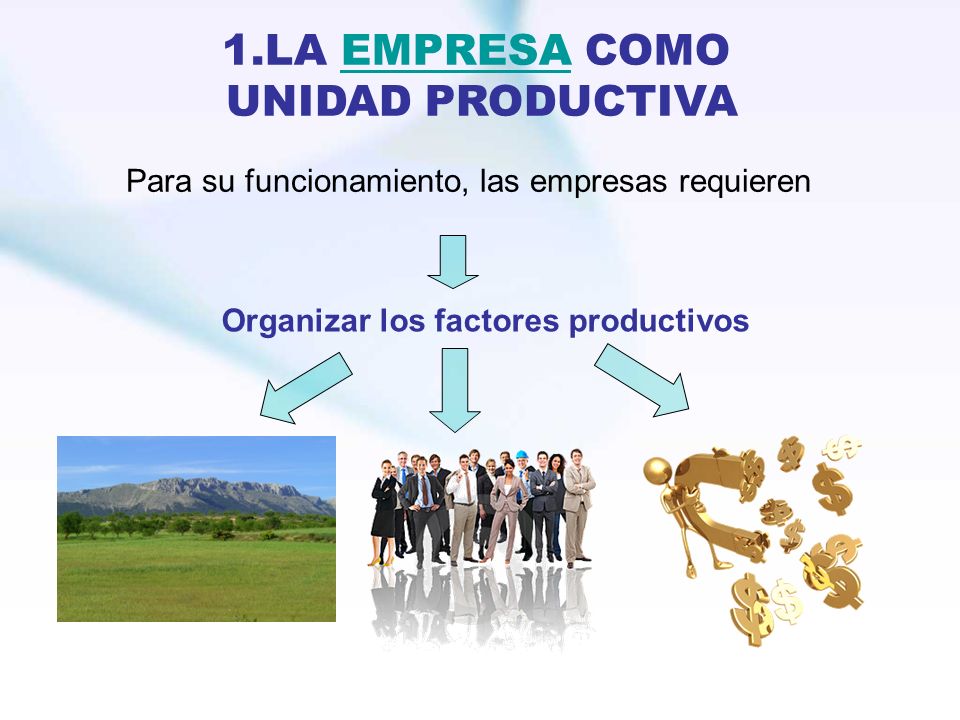 1.LA EMPRESA COMO UNIDAD PRODUCTIVA

Para su funcionamiento, las empresas requieren

Organizar los factores productivos